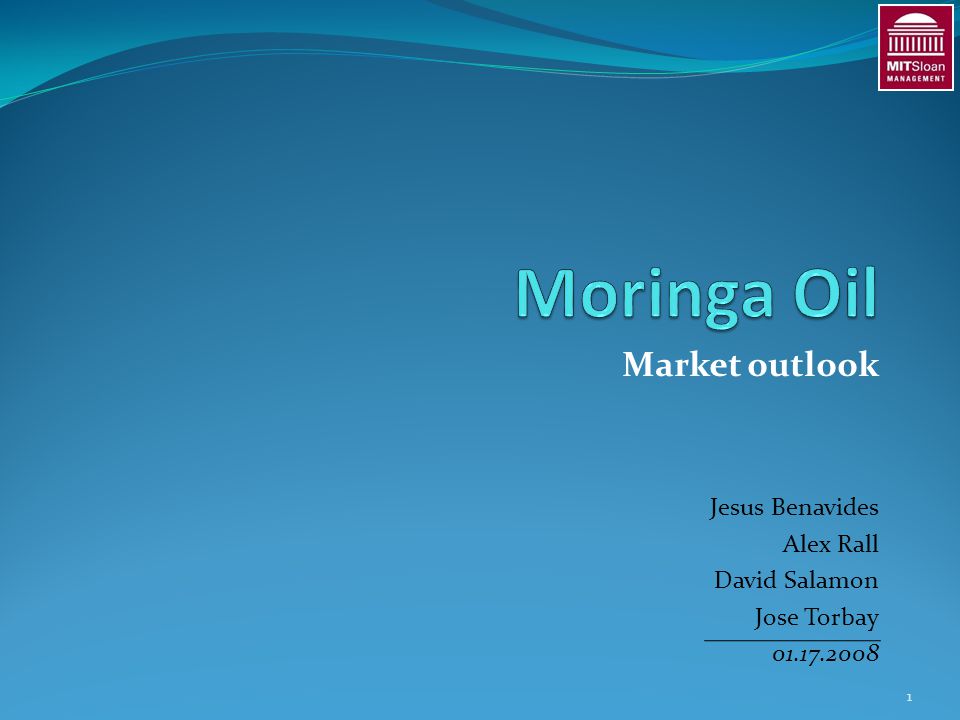 MITSloan MANAGEMENT

Moringa Oil

Market outlook

Jesus Benavides
Alex Rall
David Salamon
Jose Torbay
01.17.2008

1